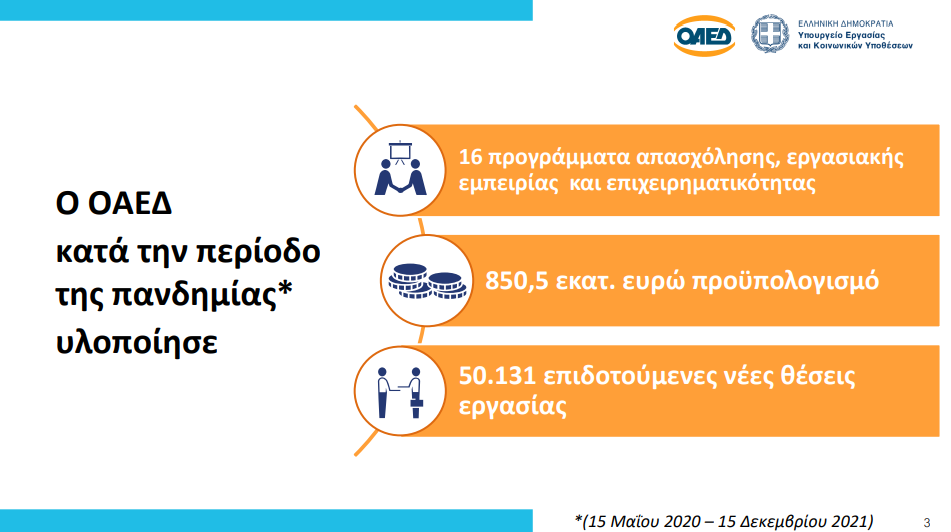 ΟΑΕΔ

ΕΛΛΗΝΙΚΗ ΔΗΜΟΚΡΑΤΙΑ
Υπουργείο Εργασίας
και Κοινωνικών Υποθέσεων

Ο ΟΑΕΔ
κατά την περίοδο
της πανδημίας*
υλοποίησε

16 προγράμματα απασχόλησης, εργασιακής εμπειρίας και επιχειρηματικότητας

850,5 εκατ. ευρώ προϋπολογισμό

50.131 επιδοτούμενες νέες θέσεις εργασίας

*(15 Μαΐου 2020 – 15 Δεκεμβρίου 2021)

3